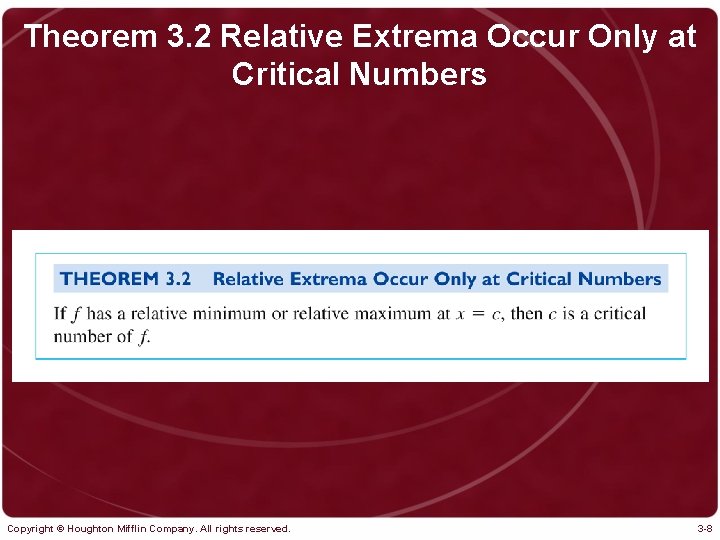 Theorem 3.2 Relative Extrema Occur Only at Critical Numbers

THEOREM 3.2 Relative Extrema Occur Only at Critical Numbers

If $f$ has a relative minimum or relative maximum at $x = c$, then $c$ is a critical number of $f$.

Copyright © Houghton Mifflin Company. All rights reserved.

3-8